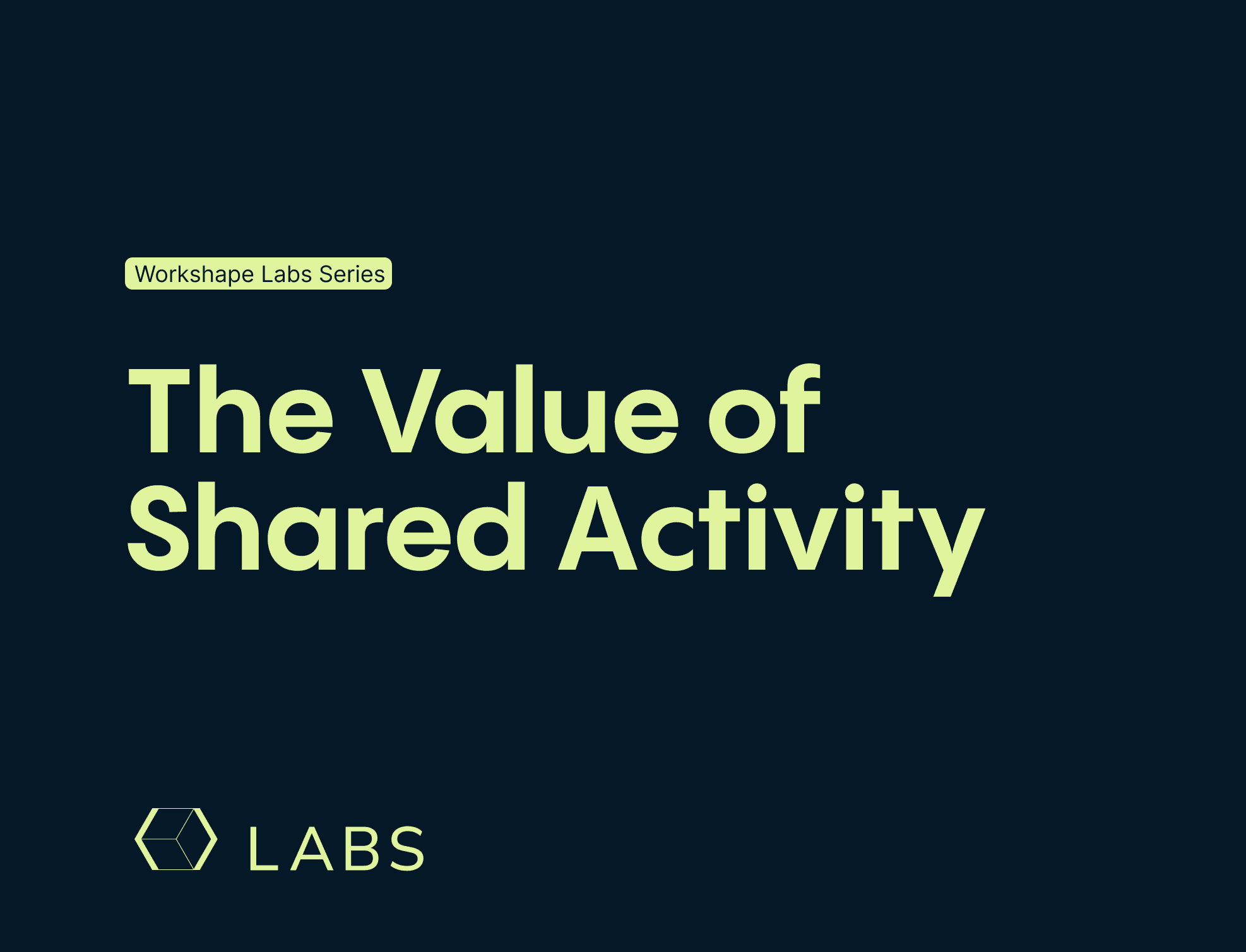 Workshape Labs Series

The Value of Shared Activity

LABS